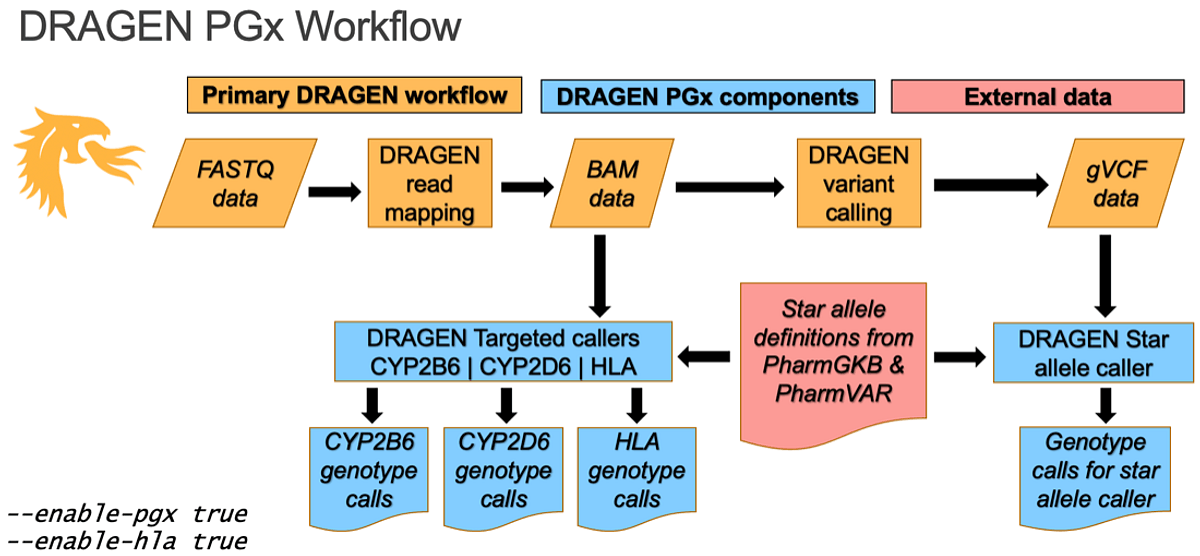 DRAGEN PGx Workflow

Primary DRAGEN workflow

DRAGEN PGx components

External data

FASTQ data

DRAGEN read mapping

BAM data

DRAGEN variant calling

gVCF data

DRAGEN Targeted callers CYP2B6 | CYP2D6 | HLA

Star allele definitions from PharmGKB & PharmVAR

DRAGEN Star allele caller

CYP2B6 genotype calls

CYP2D6 genotype calls

HLA genotype calls

Genotype calls for star allele caller

--enable-pgx true
--enable-hla true